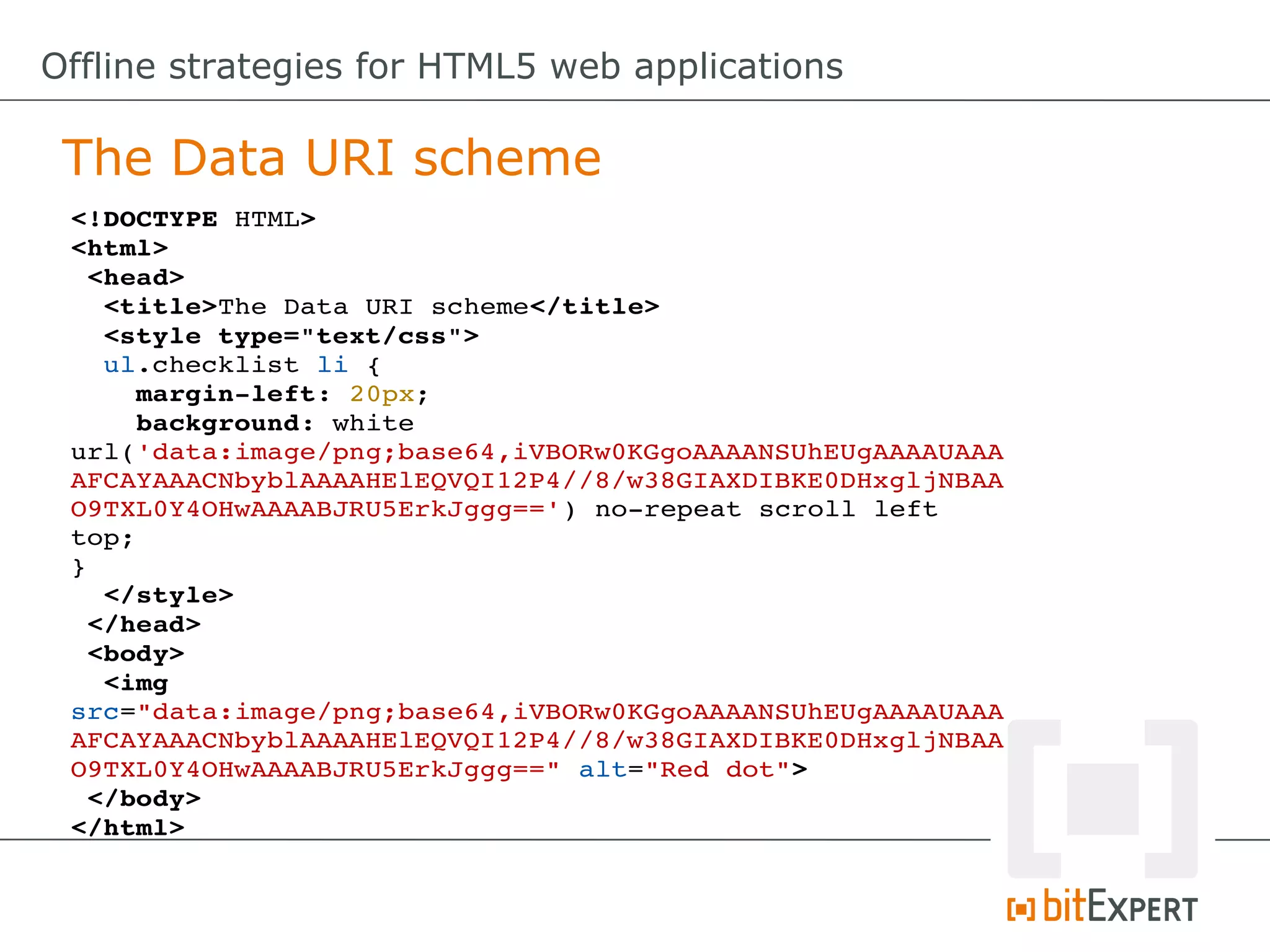 Offline strategies for HTML5 web applications

The Data URI scheme

<!DOCTYPE HTML>
<html>
 <head>
  <title>The Data URI scheme</title>
  <style type="text/css">
  ul.checklist li {
    margin-left: 20px;
    background: white
url('data:image/png;base64,iVBORw0KGgoAAAANSUhEUgAAAAUAAAAFCAYAAACNbyblAAAAHElEQVQI12P4//8/w38GIAXDIBKE0DHxgljNBAAO9TXL0Y4OHwAAAABJRU5ErkJggg==') no-repeat scroll left top;
}
  </style>
 </head>
 <body>
  <img
src="data:image/png;base64,iVBORw0KGgoAAAANSUhEUgAAAAUAAAAFCAYAAACNbyblAAAAHElEQVQI12P4//8/w38GIAXDIBKE0DHxgljNBAAO9TXL0Y4OHwAAAABJRU5ErkJggg==" alt="Red dot">
 </body>
</html>

bitEXPERT